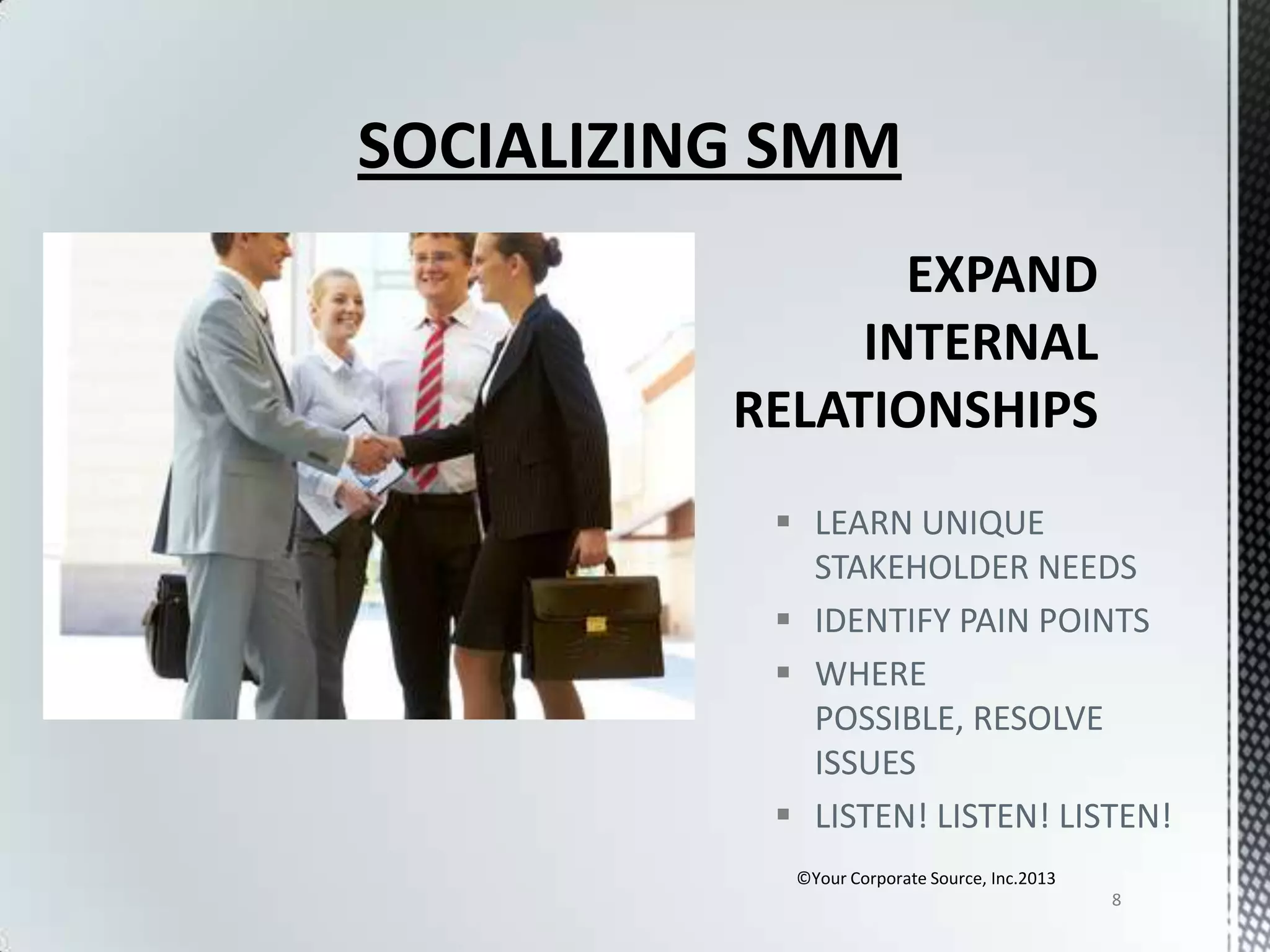 SOCIALIZING SMM

EXPAND INTERNAL RELATIONSHIPS

▪ LEARN UNIQUE STAKEHOLDER NEEDS
▪ IDENTIFY PAIN POINTS
▪ WHERE POSSIBLE, RESOLVE ISSUES
▪ LISTEN! LISTEN! LISTEN!

©Your Corporate Source, Inc.2013

8